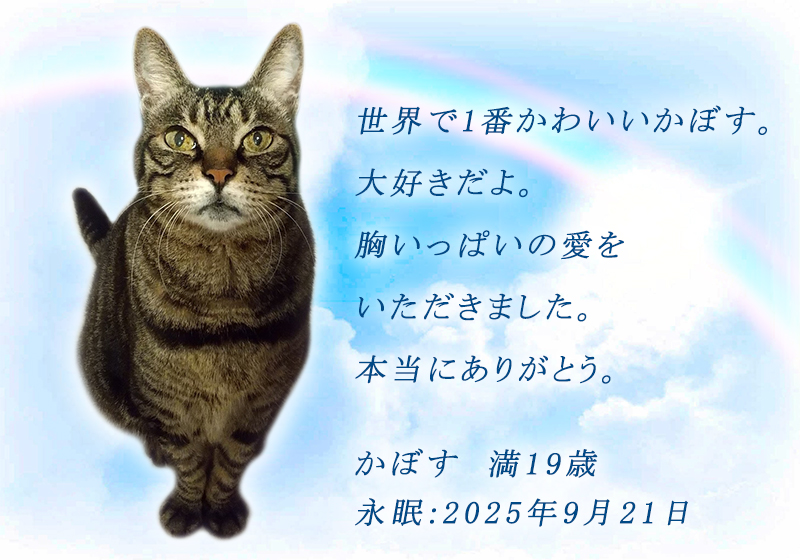 世界で1番かわいいかぼす。

大好きだよ。

胸いっぱいの愛を

いただきました。

本当にありがとう。

かぼす　満19歳
永眠:2025年9月21日